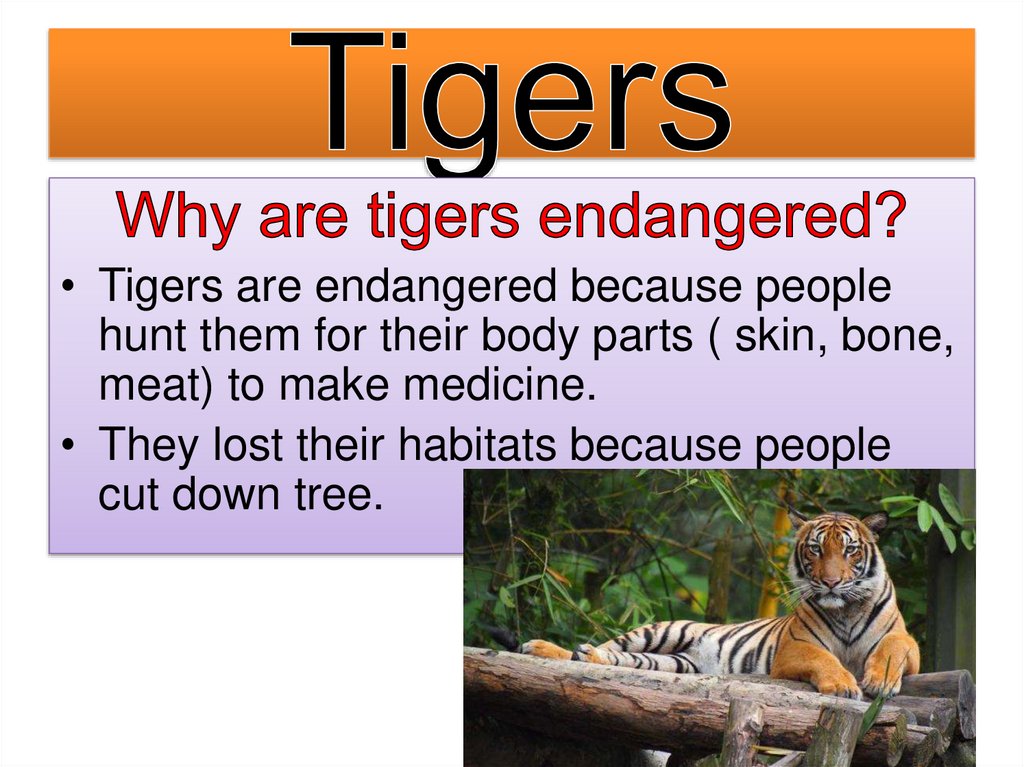 Tigers

Why are tigers endangered?

• Tigers are endangered because people hunt them for their body parts ( skin, bone, meat) to make medicine.
• They lost their habitats because people cut down tree.